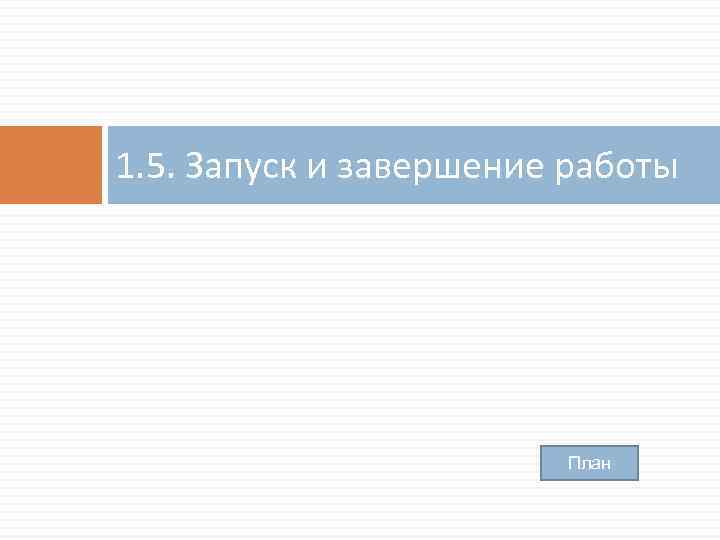 1.5. Запуск и завершение работы

План